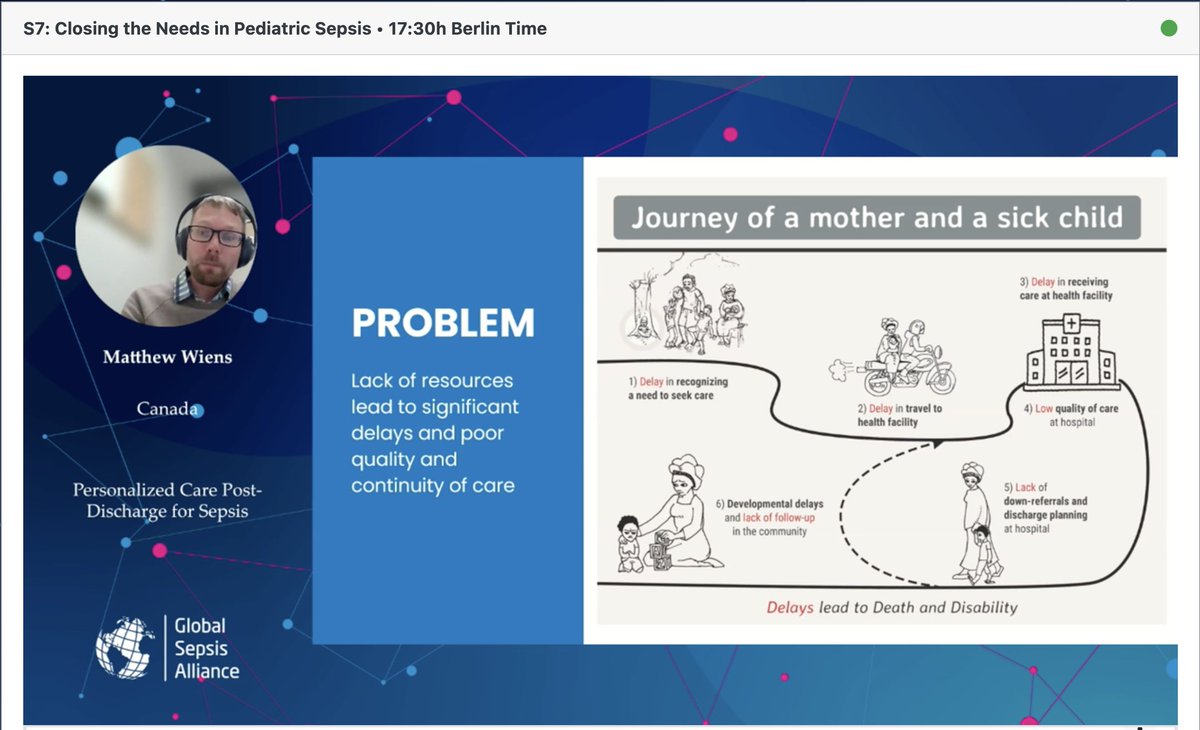 S7: Closing the Needs in Pediatric Sepsis • 17:30h Berlin Time

Matthew Wiens

Canada

Personalized Care Post-Discharge for Sepsis

Global Sepsis Alliance

PROBLEM

Lack of resources lead to significant delays and poor quality and continuity of care

Journey of a mother and a sick child

1) Delay in recognizing a need to seek care

2) Delay in travel to health facility

3) Delay in receiving care at health facility

4) Low quality of care at hospital

5) Lack of down-referrals and discharge planning at hospital

6) Developmental delays and lack of follow-up in the community

Delays lead to Death and Disability